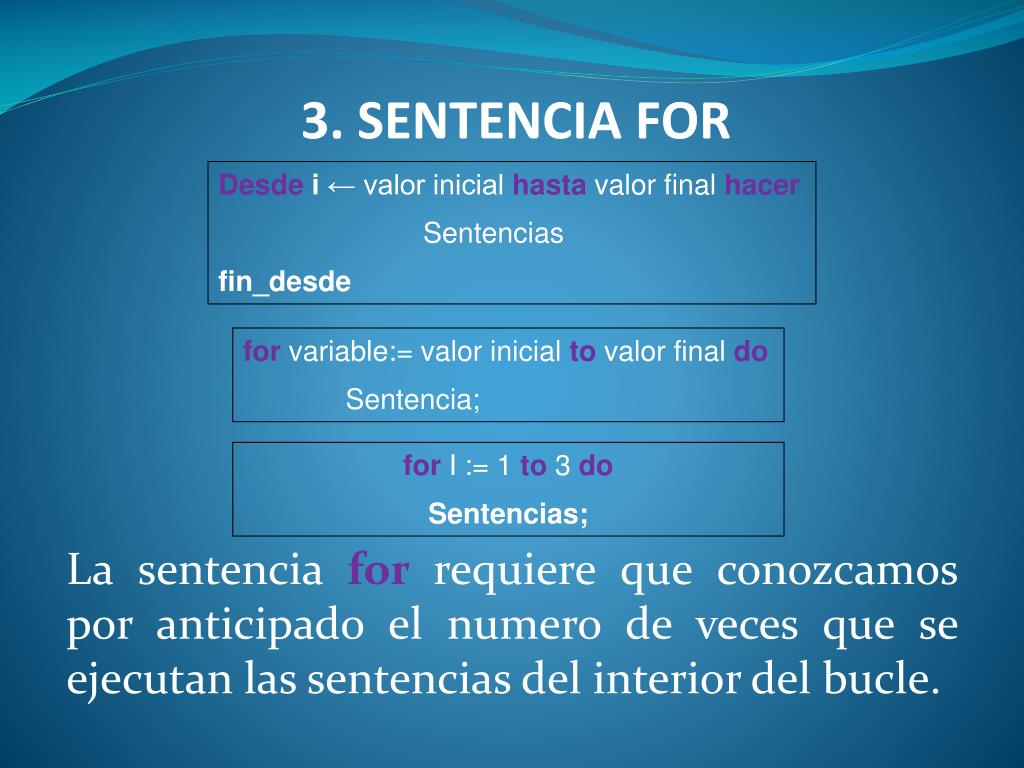 3. SENTENCIA FOR

Desde i ← valor inicial hasta valor final hacer
Sentencias
fin_desde

for variable:= valor inicial to valor final do
Sentencia;

for I := 1 to 3 do
Sentencias;

La sentencia for requiere que conozcamos por anticipado el numero de veces que se ejecutan las sentencias del interior del bucle.